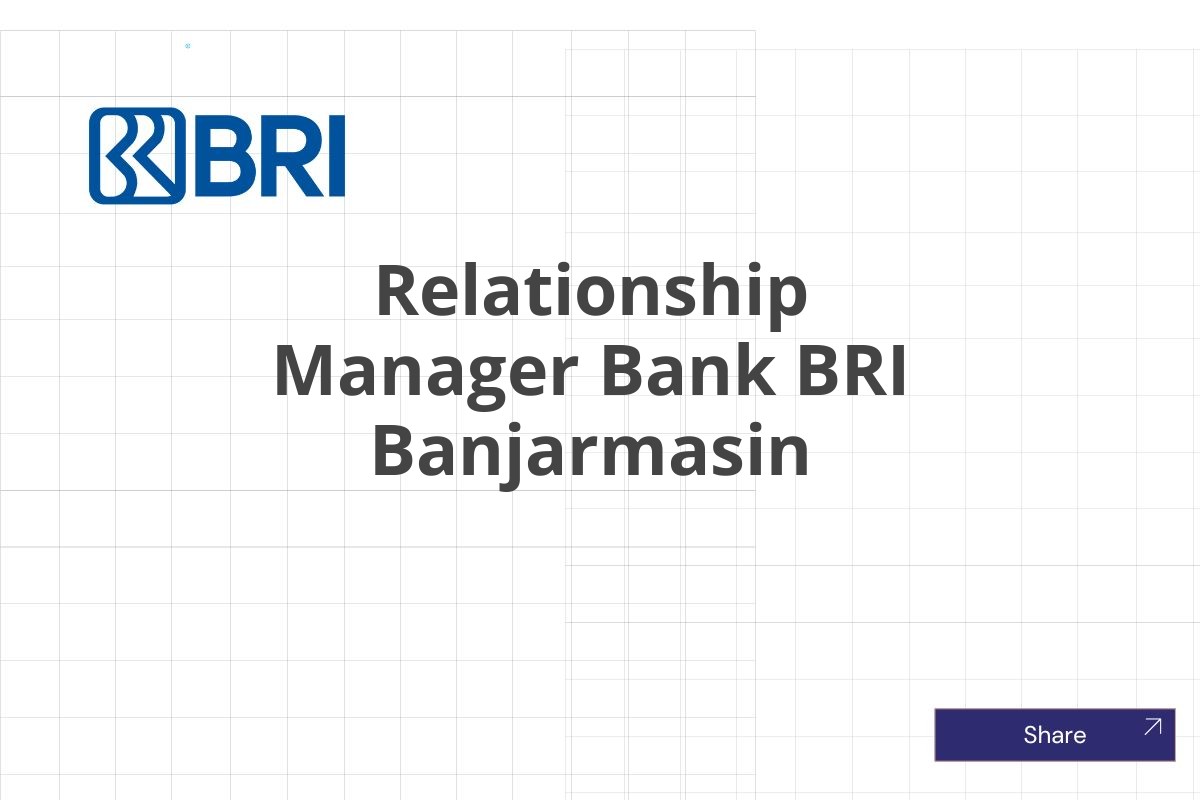 BRI

Relationship Manager Bank BRI Banjarmasin

Share